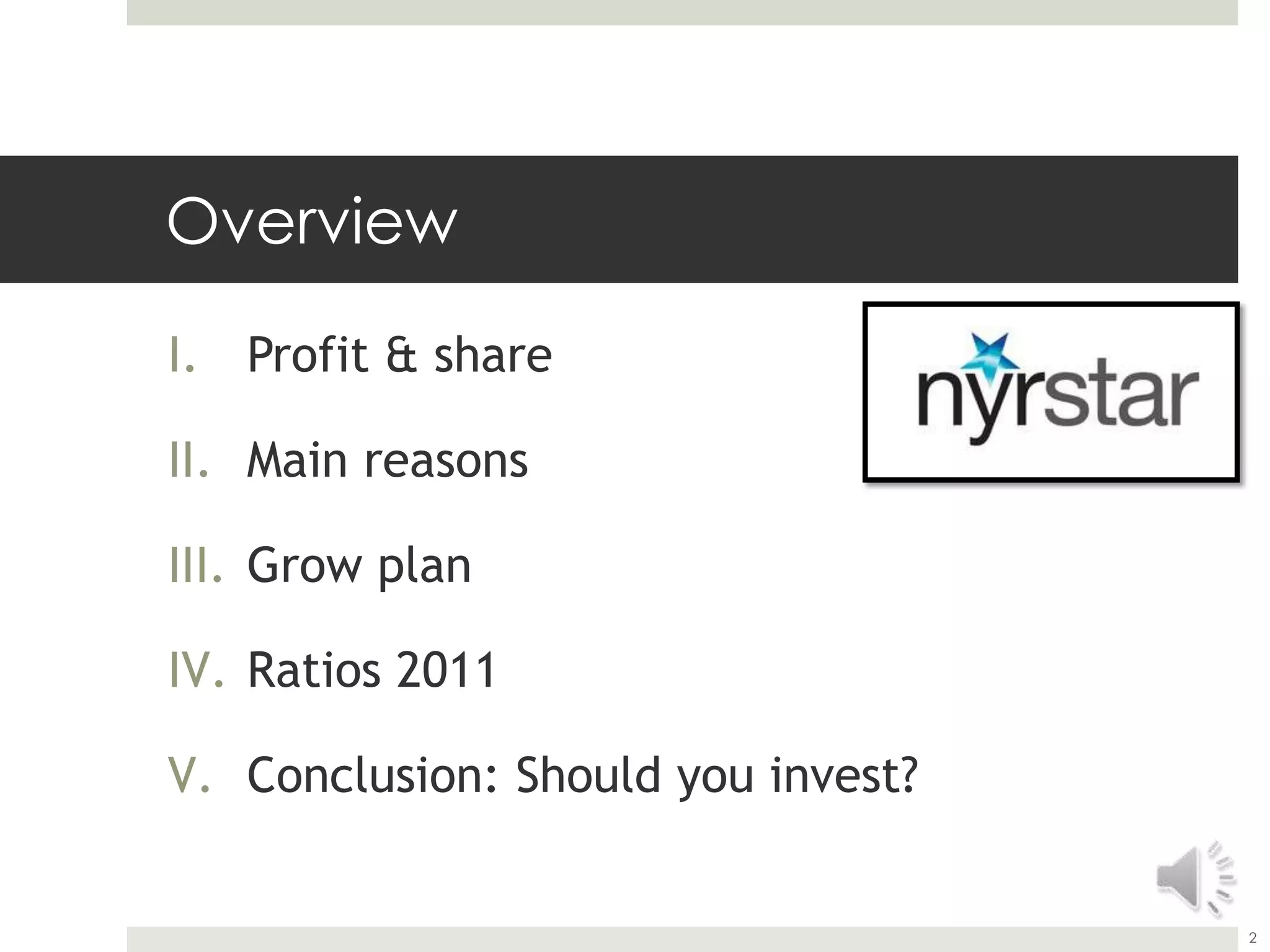 Overview

I. Profit & share

II. Main reasons

III. Grow plan

IV. Ratios 2011

V. Conclusion: Should you invest?

nyrstar

2